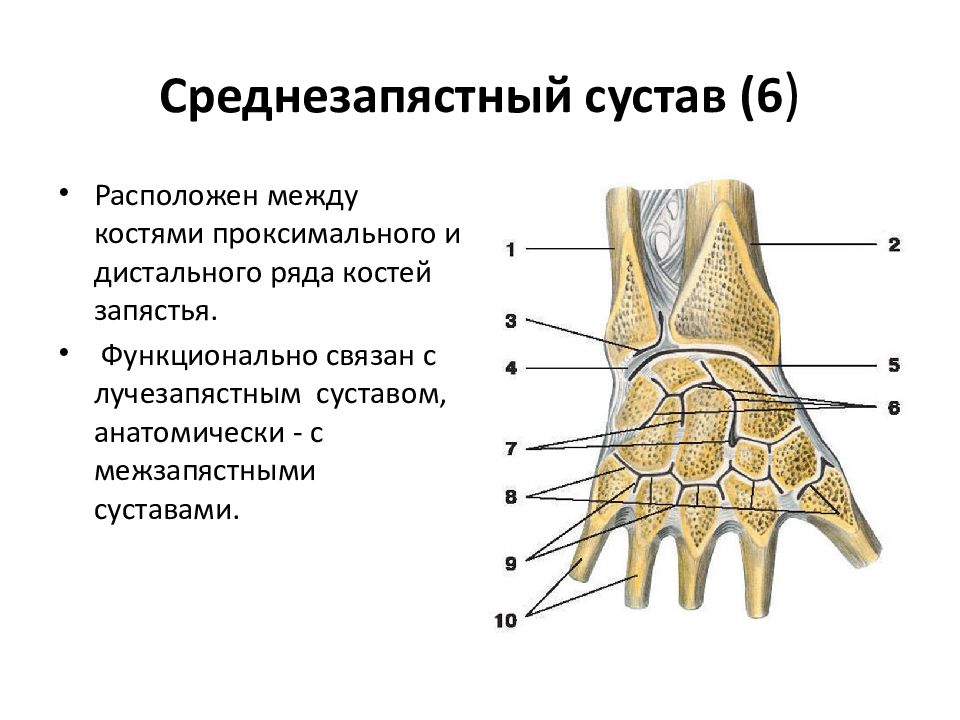 Среднезапястный сустав (6)

• Расположен между костями проксимального и дистального ряда костей запястья.

• Функционально связан с лучезапястным суставом, анатомически - с межзапястными суставами.

1
2
3
4
5
6
7
8
9
10